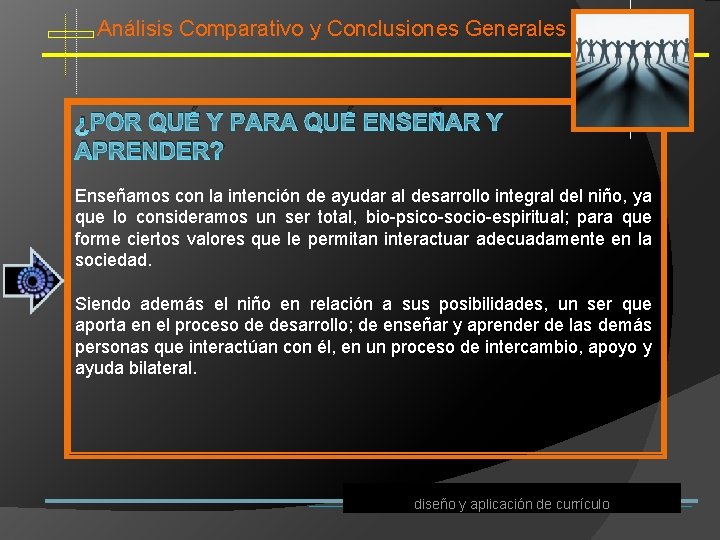 Análisis Comparativo y Conclusiones Generales

¿POR QUÉ Y PARA QUÉ ENSEÑAR Y APRENDER?

Enseñamos con la intención de ayudar al desarrollo integral del niño, ya que lo consideramos un ser total, bio-psico-socio-espiritual; para que forme ciertos valores que le permitan interactuar adecuadamente en la sociedad.

Siendo además el niño en relación a sus posibilidades, un ser que aporta en el proceso de desarrollo; de enseñar y aprender de las demás personas que interactúan con él, en un proceso de intercambio, apoyo y ayuda bilateral.

diseño y aplicación de currículo